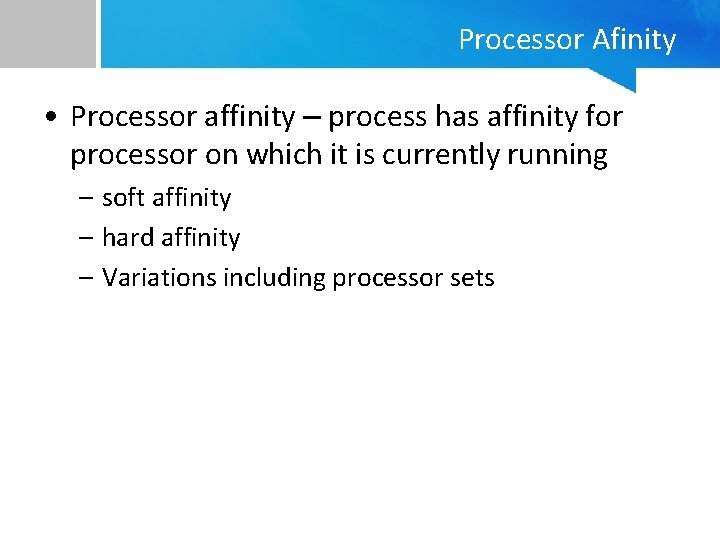 Processor Afinity

• Processor affinity – process has affinity for processor on which it is currently running

– soft affinity

– hard affinity

– Variations including processor sets